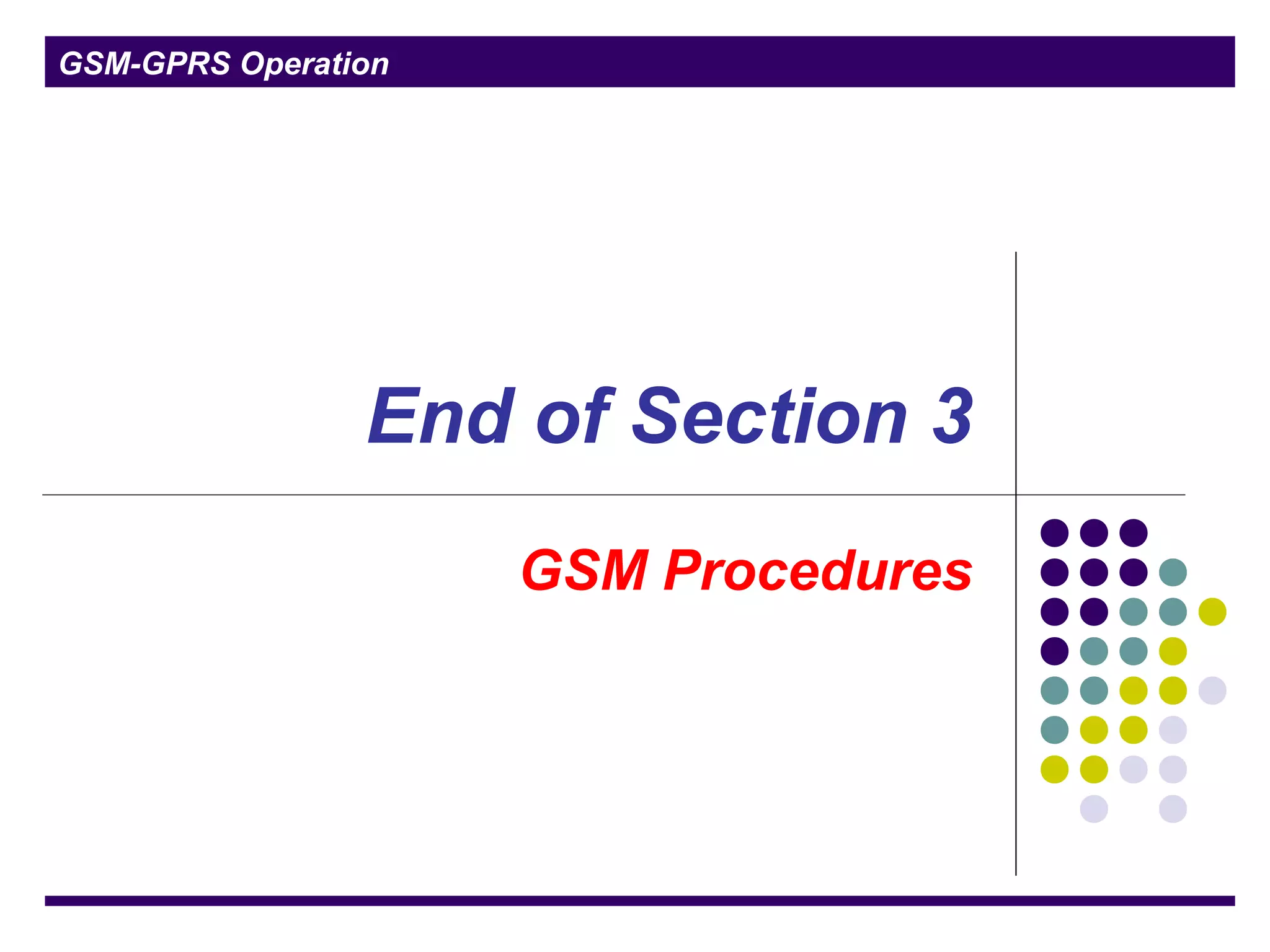 GSM-GPRS Operation

End of Section 3

GSM Procedures